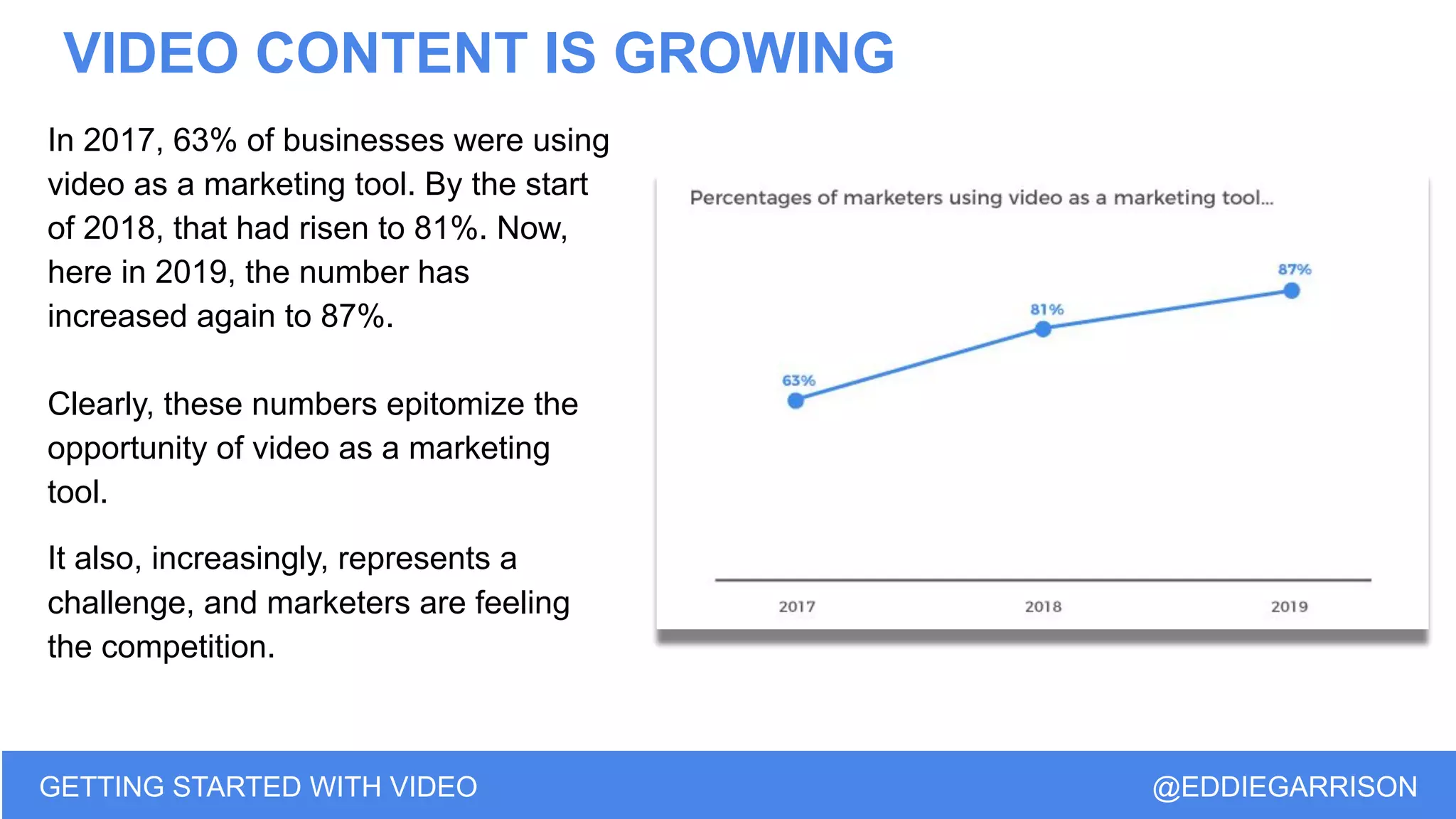 VIDEO CONTENT IS GROWING

In 2017, 63% of businesses were using video as a marketing tool. By the start of 2018, that had risen to 81%. Now, here in 2019, the number has increased again to 87%.

Clearly, these numbers epitomize the opportunity of video as a marketing tool.

It also, increasingly, represents a challenge, and marketers are feeling the competition.

Percentages of marketers using video as a marketing tool...

63%

81%

87%

2017

2018

2019

GETTING STARTED WITH VIDEO

@EDDIEGARRISON